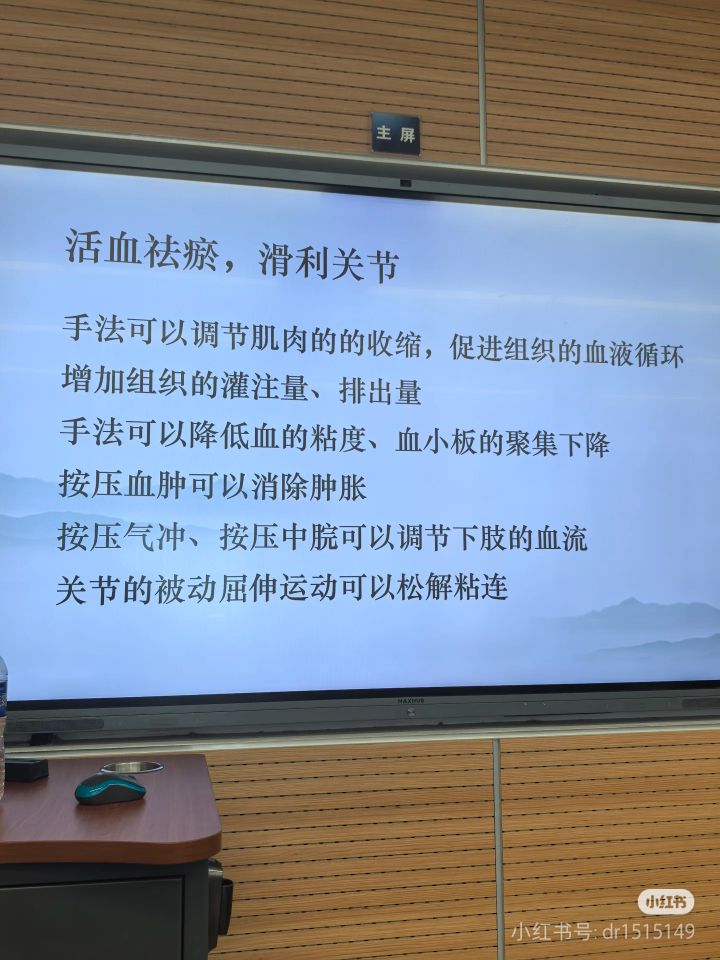 主屏

活血祛瘀，滑利关节

手法可以调节肌肉的的收缩，促进组织的血液循环
增加组织的灌注量、排出量
手法可以降低血的粘度、血小板的聚集下降
按压血肿可以消除肿胀
按压气冲、按压中脘可以调节下肢的血流
关节的被动屈伸运动可以松解粘连

MAXHUB

小红书
小红书号: dr1515149